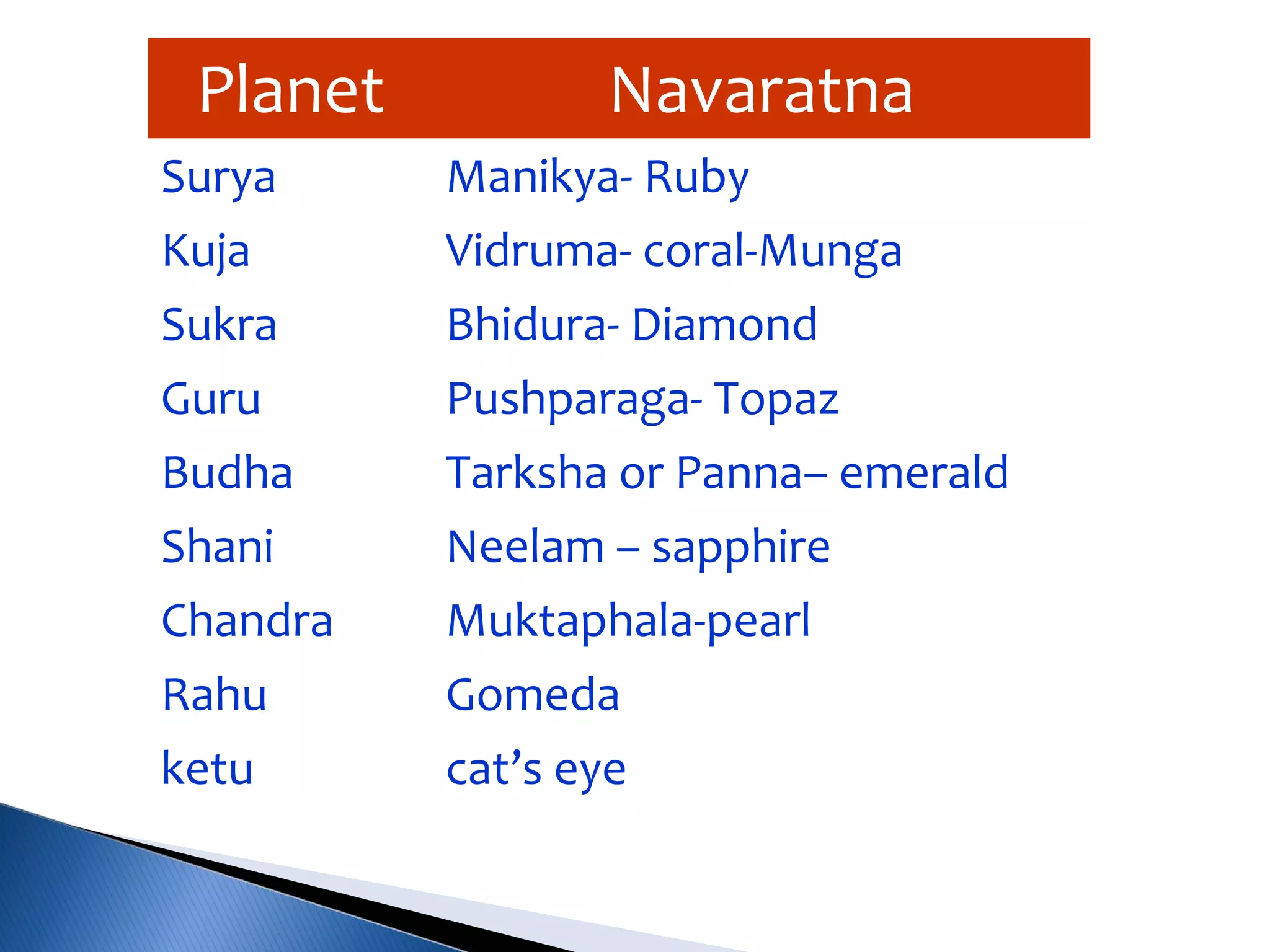 | Planet | Navaratna |
|---|---|
| Surya | Manikya- Ruby |
| Kuja | Vidruma- coral-Munga |
| Sukra | Bhidura- Diamond |
| Guru | Pushparaga- Topaz |
| Budha | Tarksha or Panna– emerald |
| Shani | Neelam – sapphire |
| Chandra | Muktaphala-pearl |
| Rahu | Gomeda |
| ketu | cat’s eye |